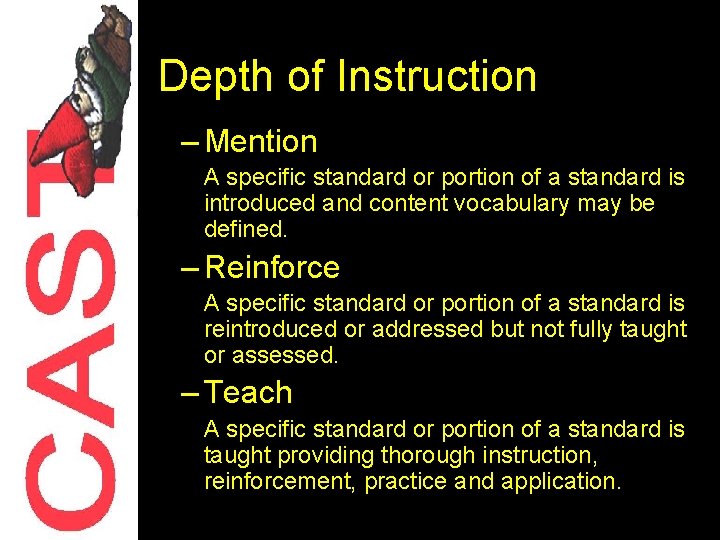 CAST

Depth of Instruction

– Mention

A specific standard or portion of a standard is introduced and content vocabulary may be defined.

– Reinforce

A specific standard or portion of a standard is reintroduced or addressed but not fully taught or assessed.

– Teach

A specific standard or portion of a standard is taught providing thorough instruction, reinforcement, practice and application.